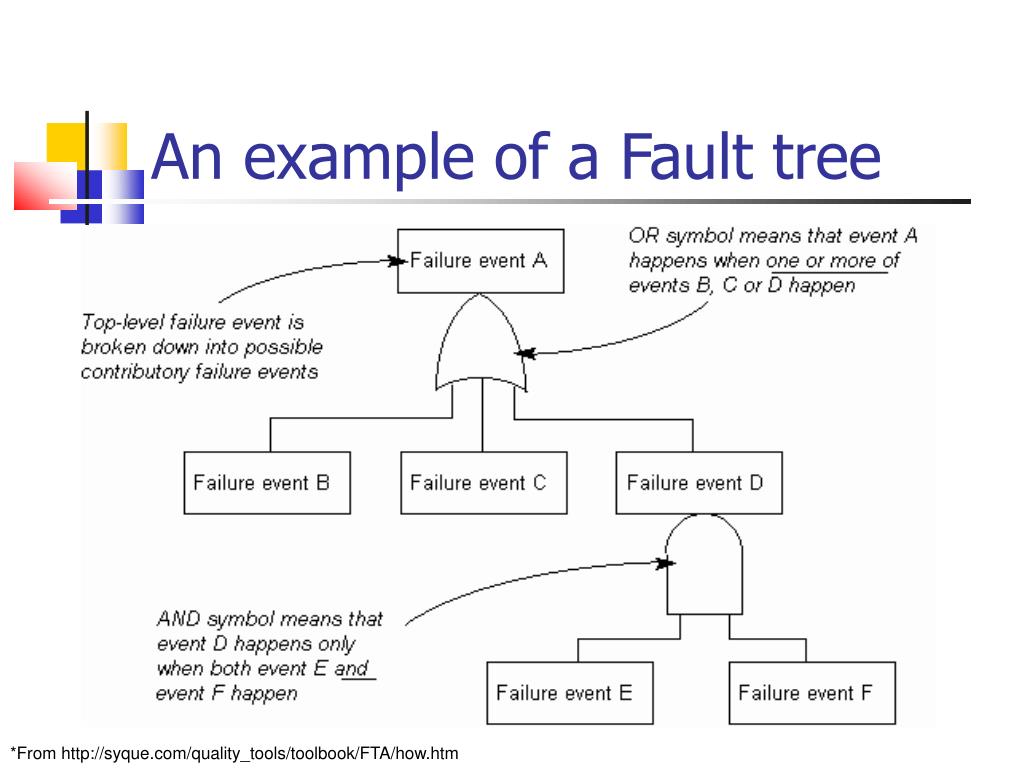 An example of a Fault tree

Failure event A

OR symbol means that event A happens when one or more of events B, C or D happen

Top-level failure event is broken down into possible contributory failure events

Failure event B

Failure event C

Failure event D

AND symbol means that event D happens only when both event E and event F happen

Failure event E

Failure event F

*From http://syque.com/quality_tools/toolbook/FTA/how.htm